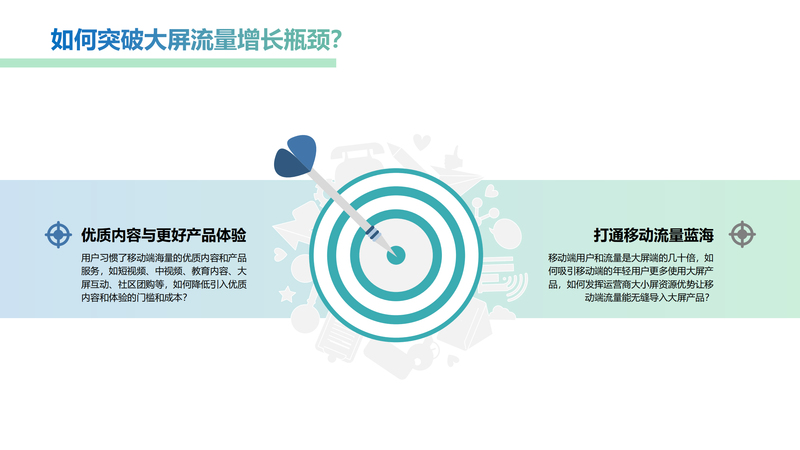 如何突破大屏流量增长瓶颈?

优质内容与更好产品体验

用户习惯了移动端海量的优质内容和产品服务，如短视频、中视频、教育内容、大屏互动、社区团购等，如何降低引入优质内容和体验的门槛和成本?

打通移动流量蓝海

移动端用户和流量是大屏端的几十倍，如何吸引移动端的年轻用户更多使用大屏产品，如何发挥运营商大小屏资源优势让移动端流量能无缝导入大屏产品?